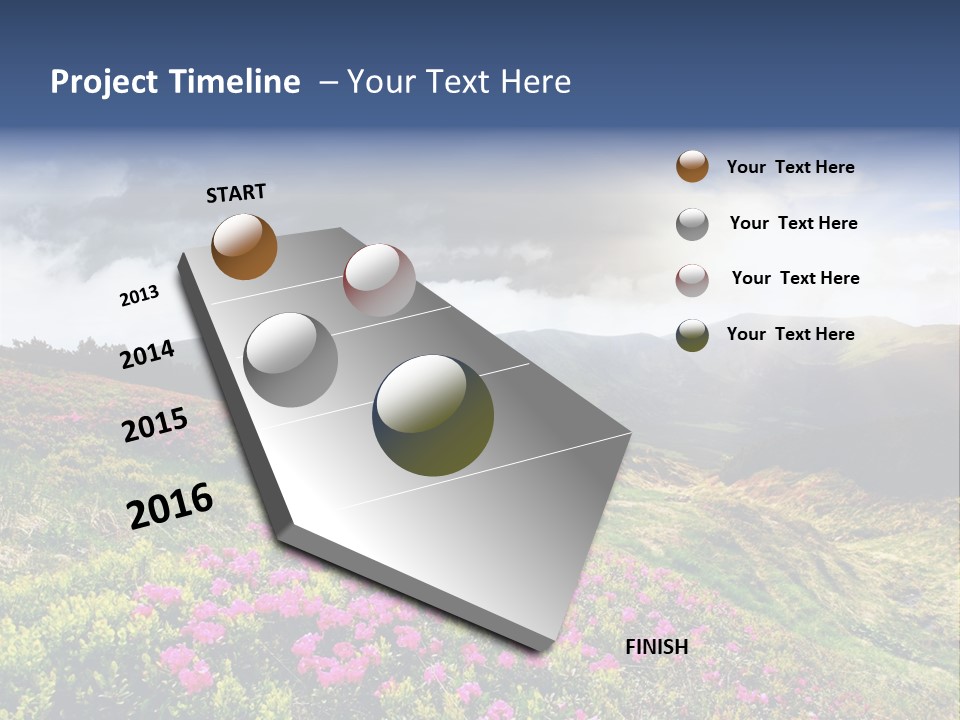 Project Timeline – Your Text Here

START

2013

2014

2015

2016

FINISH

Your Text Here

Your Text Here

Your Text Here

Your Text Here